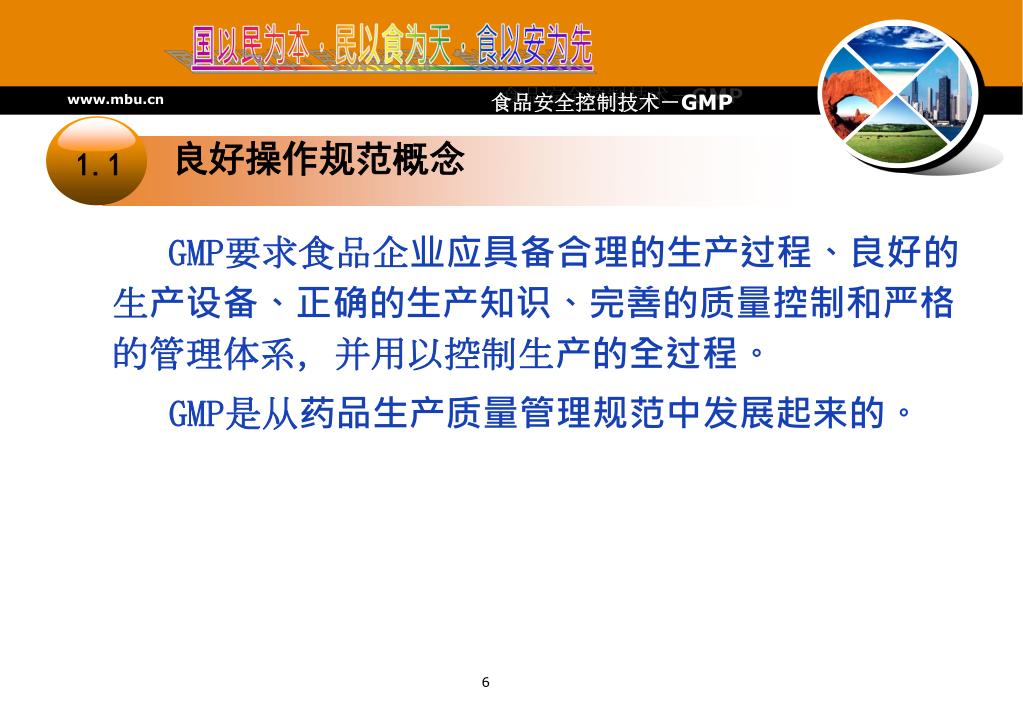 国以民为本，民以食为天，食以安为先

www.mbu.cn

食品安全控制技术－GMP

1.1 良好操作规范概念

GMP要求食品企业应具备合理的生产过程、良好的生产设备、正确的生产知识、完善的质量控制和严格的管理体系，并用以控制生产的全过程。

GMP是从药品生产质量管理规范中发展起来的。

6